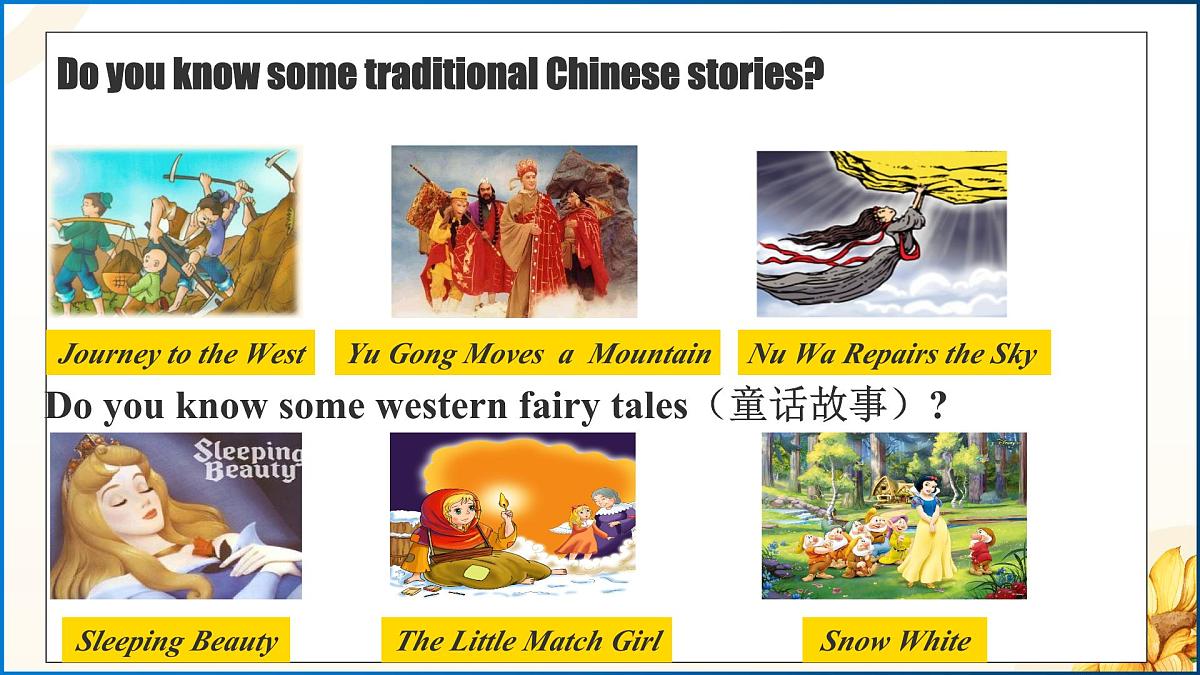 Do you know some traditional Chinese stories?

Journey to the West

Yu Gong Moves a Mountain

Nu Wa Repairs the Sky

Do you know some western fairy tales（童话故事）?

Sleeping Beauty

Sleeping Beauty

The Little Match Girl

Snow White